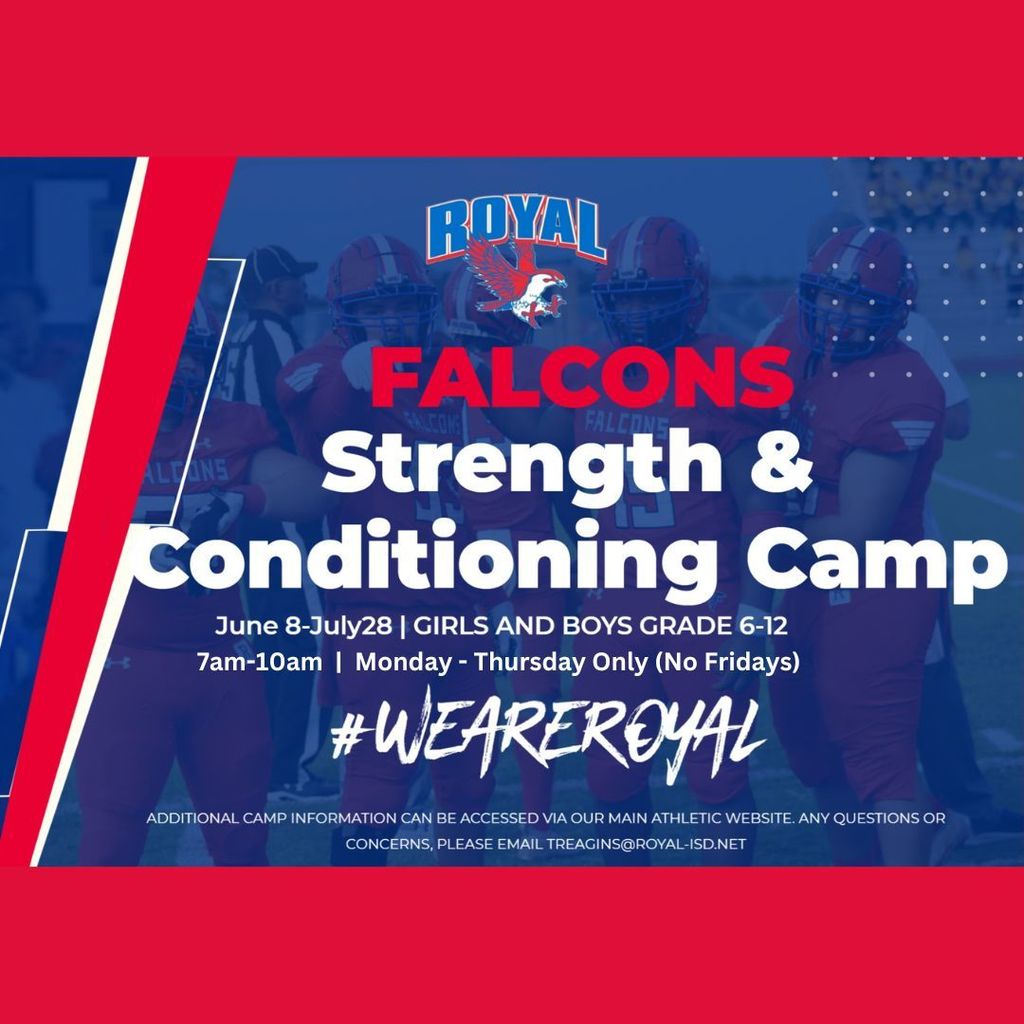 ROYAL

FALCONS
Strength & Conditioning Camp

June 8-July28 | GIRLS AND BOYS GRADE 6-12
7am-10am | Monday - Thursday Only (No Fridays)

#WEAREROYAL

ADDITIONAL CAMP INFORMATION CAN BE ACCESSED VIA OUR MAIN ATHLETIC WEBSITE. ANY QUESTIONS OR CONCERNS, PLEASE EMAIL TREAGINS@ROYAL-ISD.NET